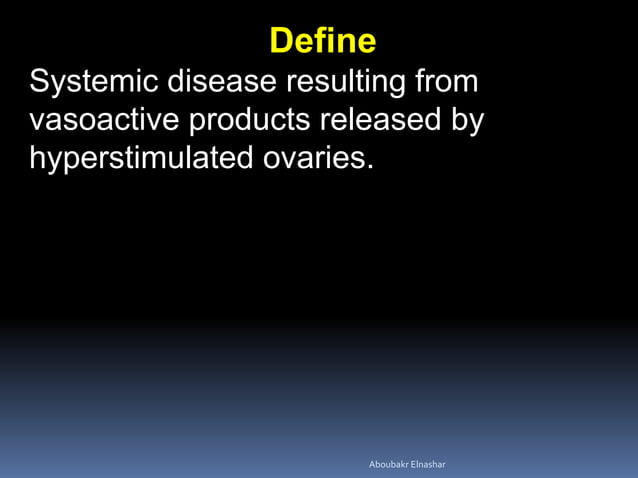 Define

Systemic disease resulting from vasoactive products released by hyperstimulated ovaries.

Aboubakr Elnashar